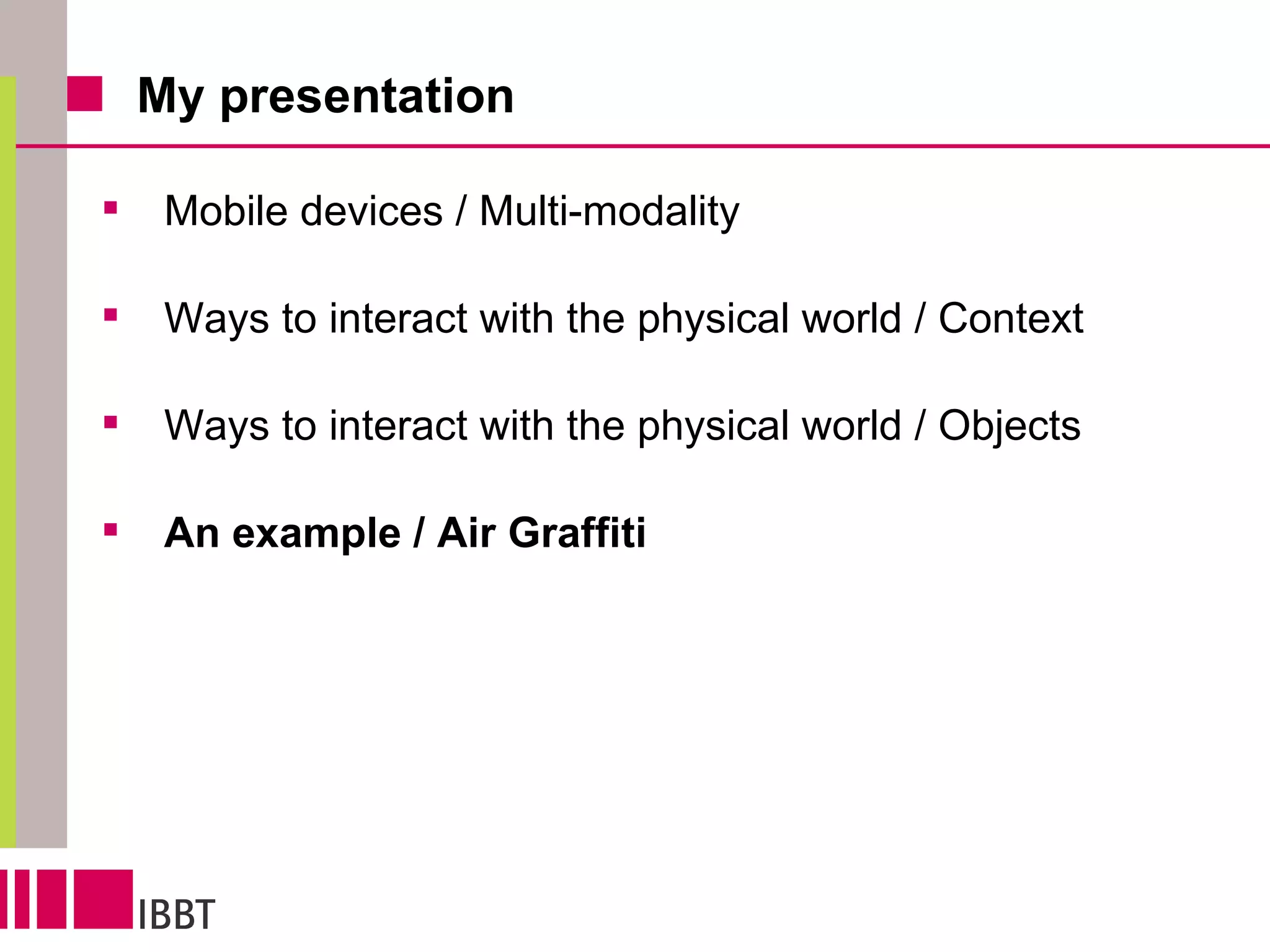 My presentation

▪ Mobile devices / Multi-modality

▪ Ways to interact with the physical world / Context

▪ Ways to interact with the physical world / Objects

▪ An example / Air Graffiti

IBBT